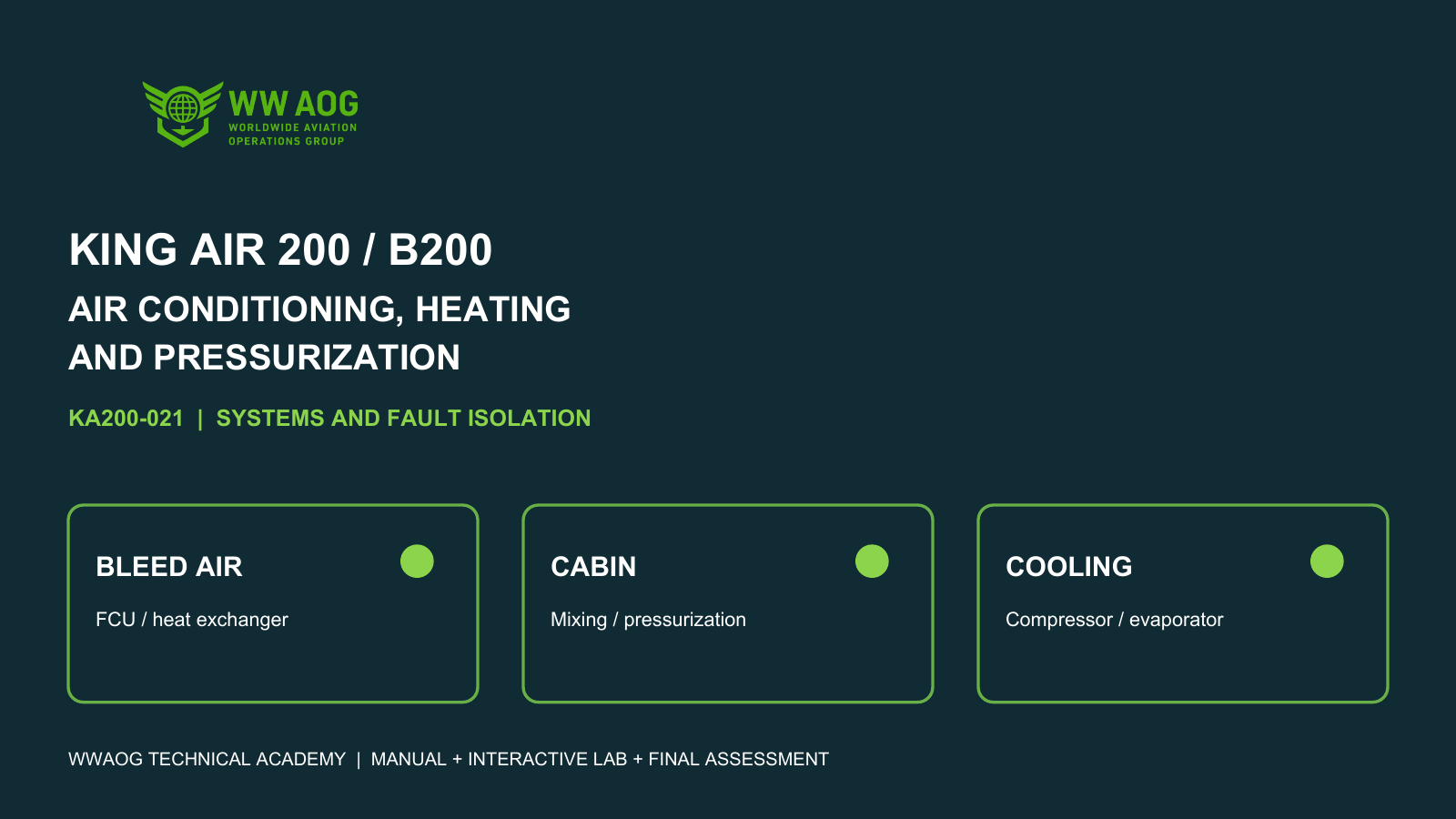 WW AOG
WORLDWIDE AVIATION
OPERATIONS GROUP

KING AIR 200 / B200

AIR CONDITIONING, HEATING AND PRESSURIZATION

KA200-021 | SYSTEMS AND FAULT ISOLATION

BLEED AIR

FCU / heat exchanger

CABIN

Mixing / pressurization

COOLING

Compressor / evaporator

WWAOG TECHNICAL ACADEMY | MANUAL + INTERACTIVE LAB + FINAL ASSESSMENT